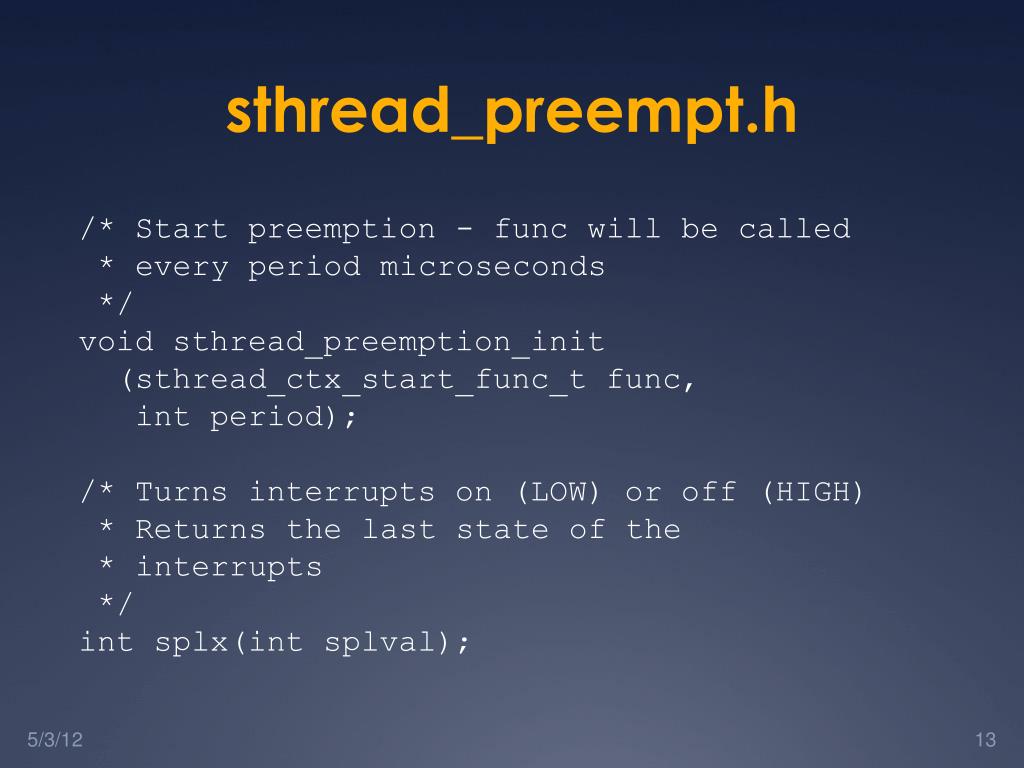 sthread_preempt.h

/* Start preemption - func will be called
 * every period microseconds
 */
void sthread_preemption_init
  (sthread_ctx_start_func_t func,
   int period);

/* Turns interrupts on (LOW) or off (HIGH)
 * Returns the last state of the
 * interrupts
 */
int splx(int splval);

5/3/12

13